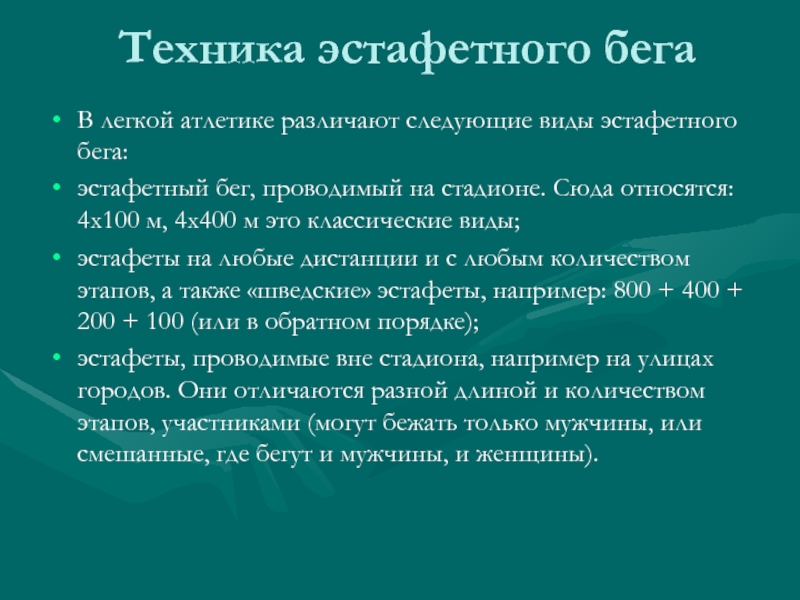 Техника эстафетного бега

• В легкой атлетике различают следующие виды эстафетного бега:

• эстафетный бег, проводимый на стадионе. Сюда относятся: 4х100 м, 4х400 м это классические виды;

• эстафеты на любые дистанции и с любым количеством этапов, а также «шведские» эстафеты, например: 800 + 400 + 200 + 100 (или в обратном порядке);

• эстафеты, проводимые вне стадиона, например на улицах городов. Они отличаются разной длиной и количеством этапов, участниками (могут бежать только мужчины, или смешанные, где бегут и мужчины, и женщины).